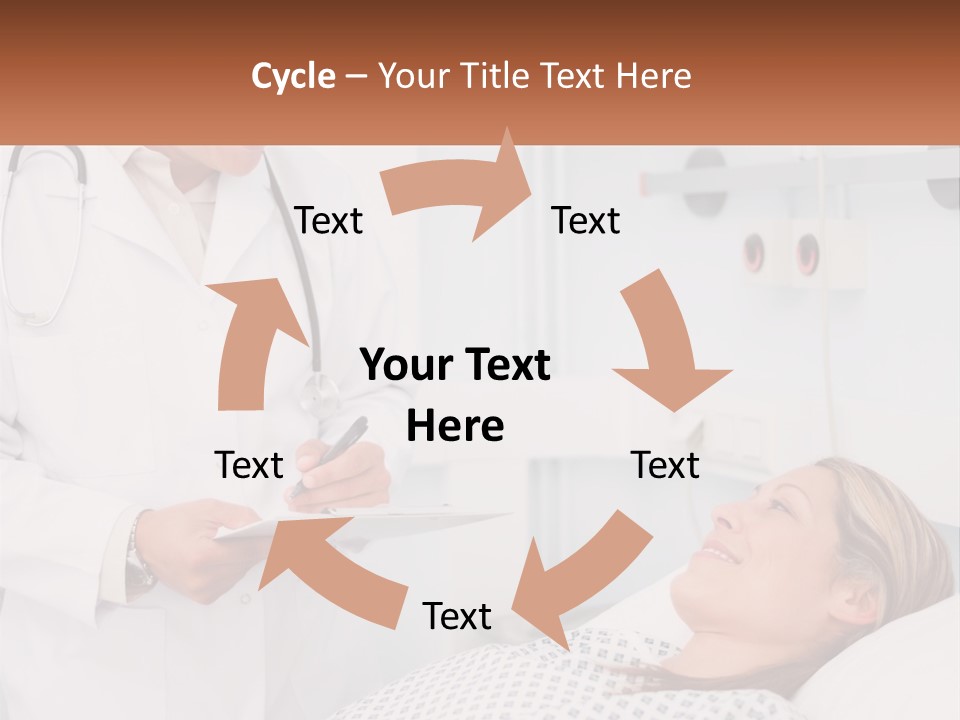 Cycle – Your Title Text Here

Text

Text

Your Text Here

Text

Text

Text